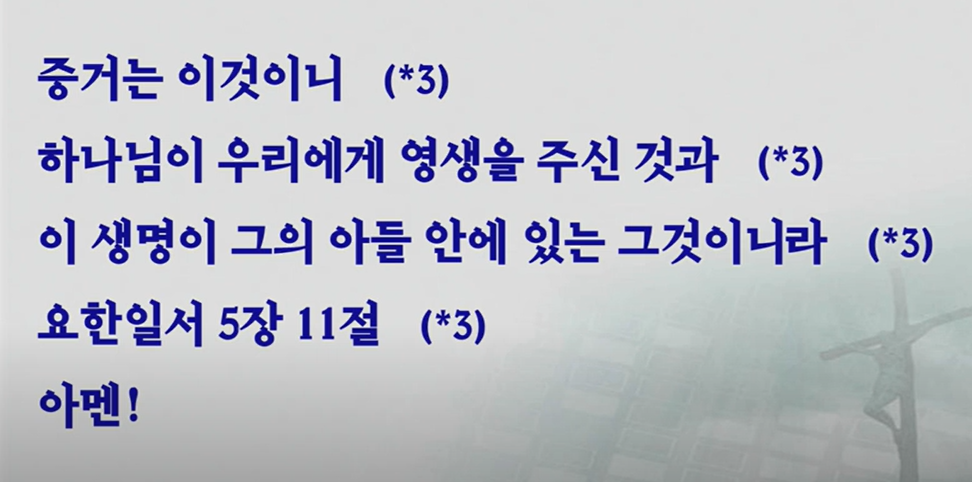 증거는 이것이니 (*3)

하나님이 우리에게 영생을 주신 것과 (*3)

이 생명이 그의 아들 안에 있는 그것이니라 (*3)

요한일서 5장 11절 (*3)

아멘!